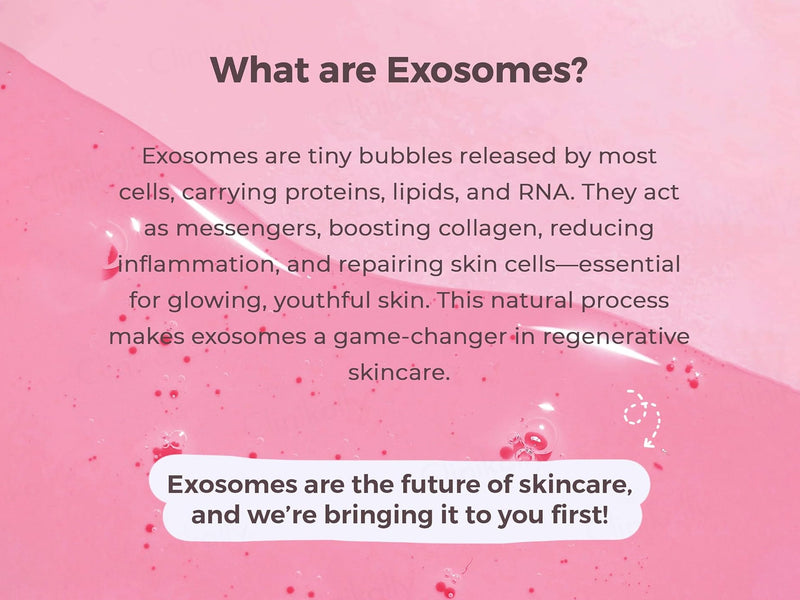 What are Exosomes?

Exosomes are tiny bubbles released by most cells, carrying proteins, lipids, and RNA. They act as messengers, boosting collagen, reducing inflammation, and repairing skin cells—essential for glowing, youthful skin. This natural process makes exosomes a game-changer in regenerative skincare.

Exosomes are the future of skincare, and we're bringing it to you first!